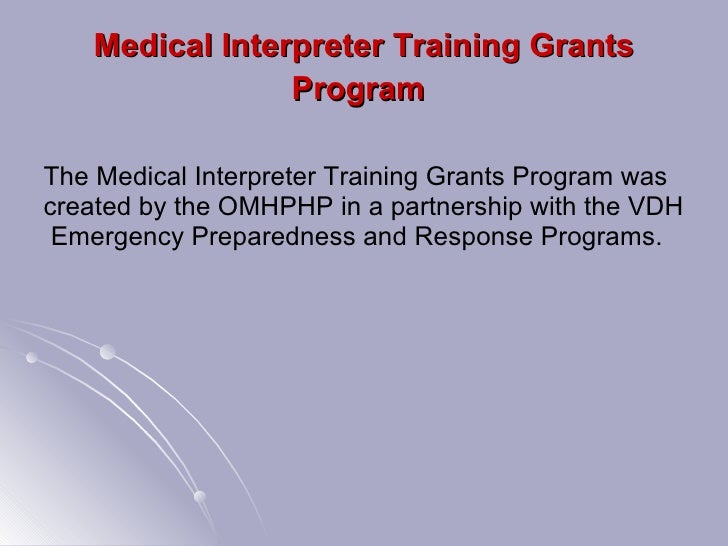 Medical Interpreter Training Grants Program

The Medical Interpreter Training Grants Program was created by the OMHPHP in a partnership with the VDH Emergency Preparedness and Response Programs.